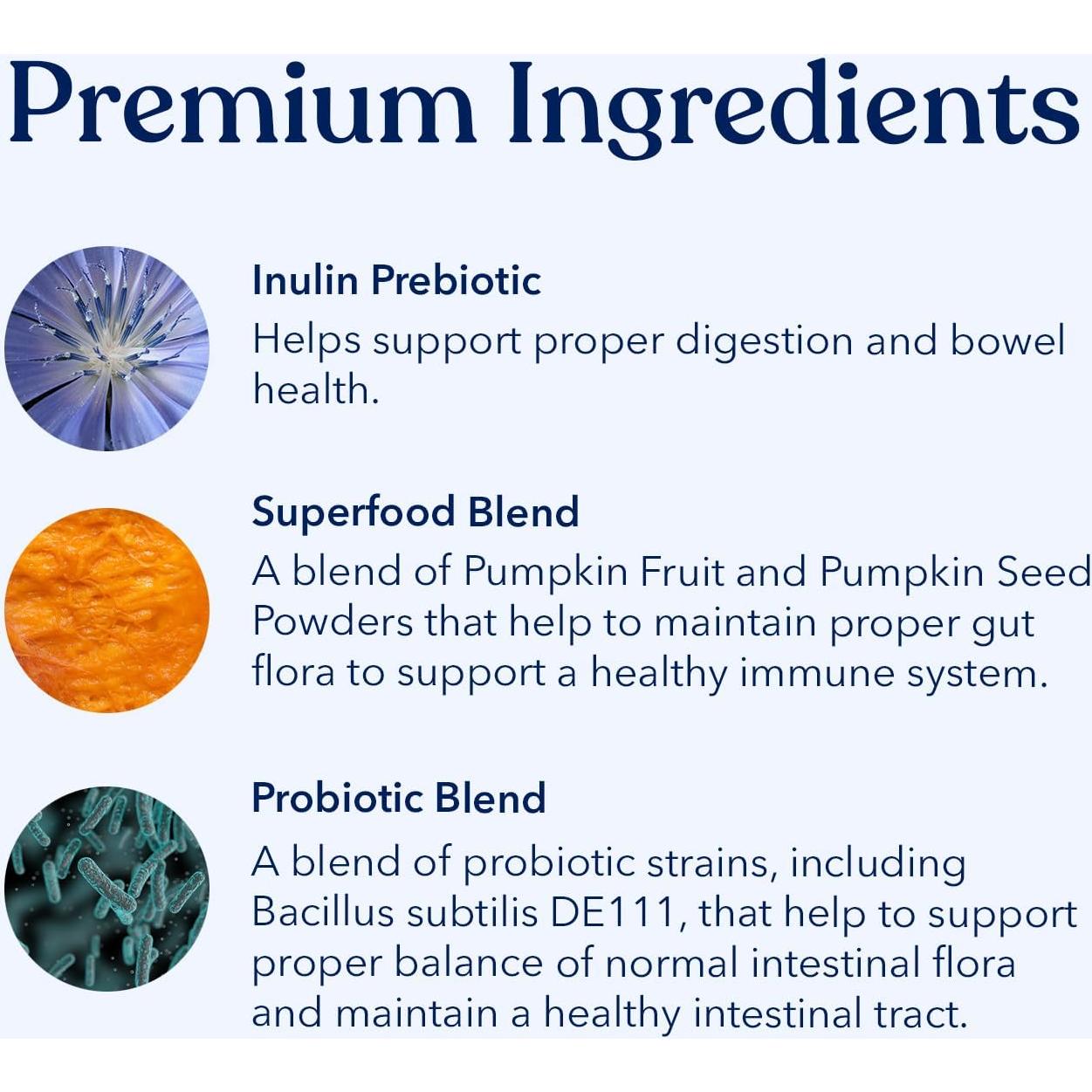 Premium Ingredients

Inulin Prebiotic

Helps support proper digestion and bowel health.

Superfood Blend

A blend of Pumpkin Fruit and Pumpkin Seed Powders that help to maintain proper gut flora to support a healthy immune system.

Probiotic Blend

A blend of probiotic strains, including Bacillus subtilis DE111, that help to support proper balance of normal intestinal flora and maintain a healthy intestinal tract.